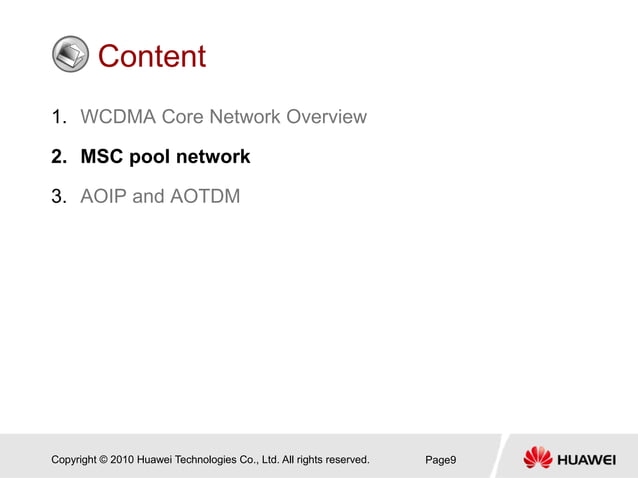 Content

1. WCDMA Core Network Overview

2. MSC pool network

3. AOIP and AOTDM

Copyright © 2010 Huawei Technologies Co., Ltd. All rights reserved.

Page9

HUAWEI